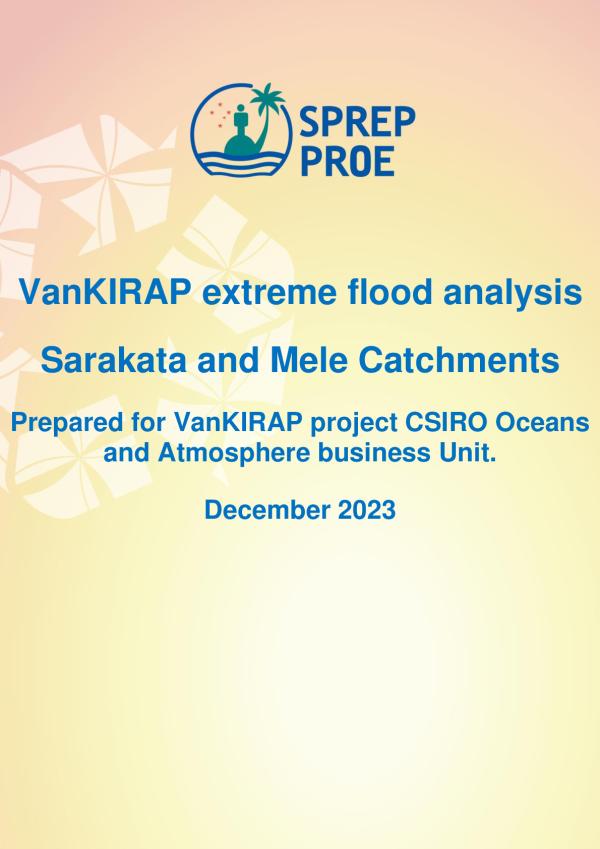 SPREP
PROE

VanKIRAP extreme flood analysis

Sarakata and Mele Catchments

Prepared for VanKIRAP project CSIRO Oceans and Atmosphere business Unit.

December 2023